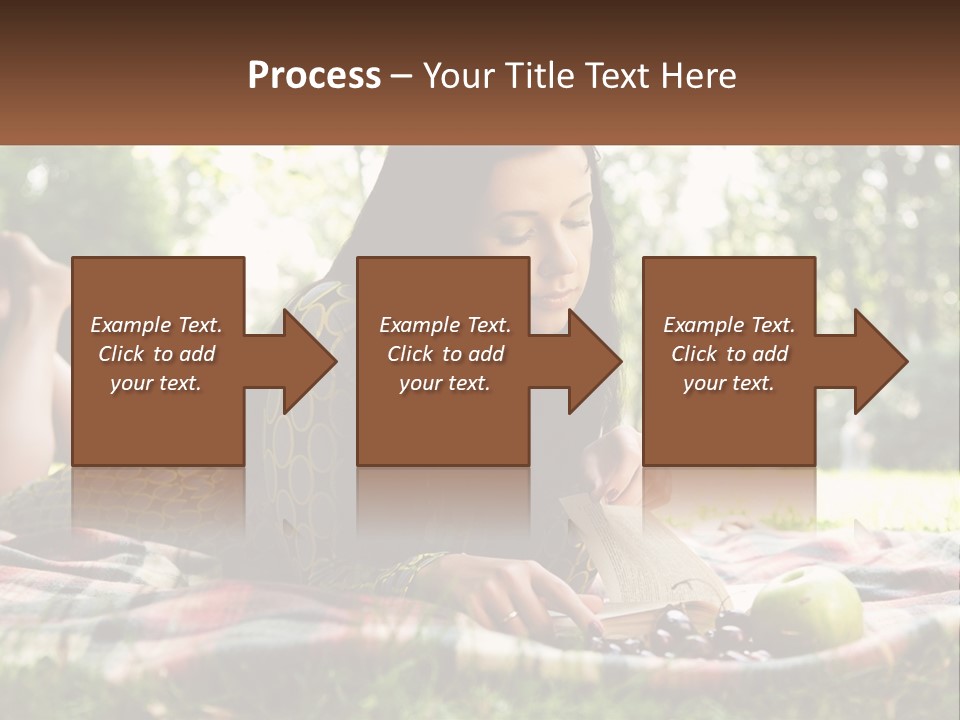 Process – Your Title Text Here

Example Text. Click to add your text.

Example Text. Click to add your text.

Example Text. Click to add your text.